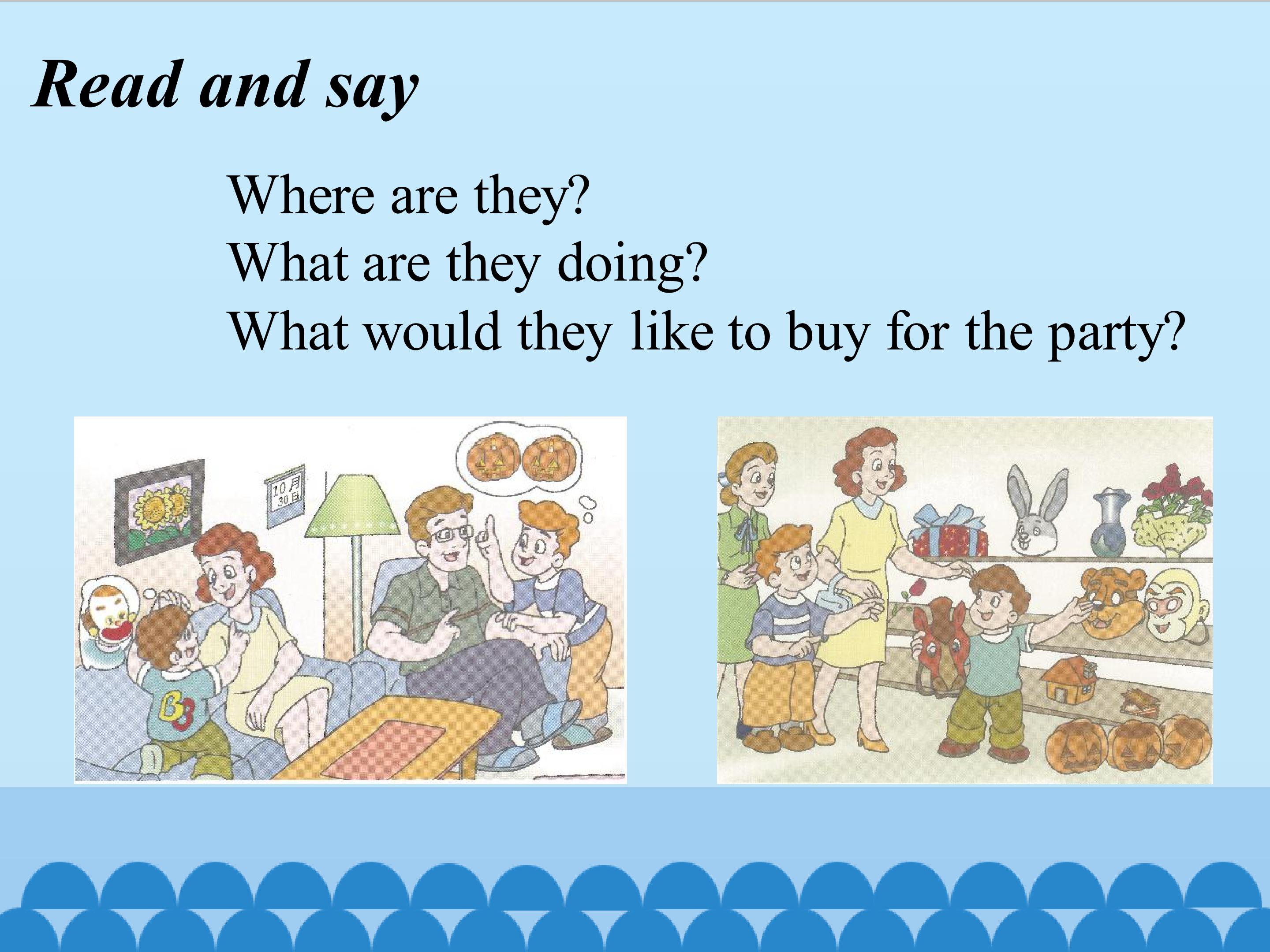 Read and say

Where are they?
What are they doing?
What would they like to buy for the party?

10月
30日